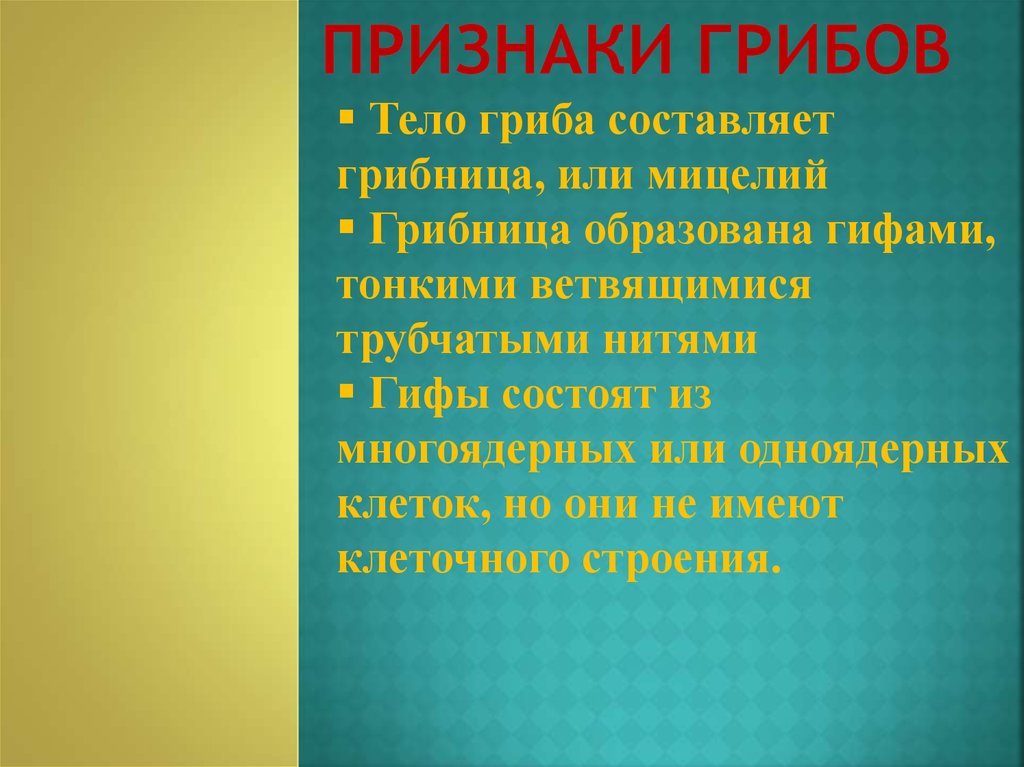 ПРИЗНАКИ ГРИБОВ

▪ Тело гриба составляет грибница, или мицелий

▪ Грибница образована гифами, тонкими ветвящимися трубчатыми нитями

▪ Гифы состоят из многоядерных или одноядерных клеток, но они не имеют клеточного строения.